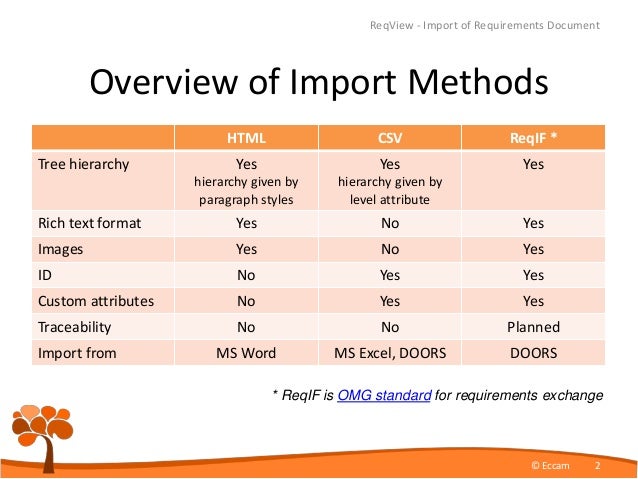 ReqView - Import of Requirements Document

Overview of Import Methods

| | HTML | CSV | ReqIF * |
|---|---|---|---|
| Tree hierarchy | Yes hierarchy given by paragraph styles | Yes hierarchy given by level attribute | Yes |
| Rich text format | Yes | No | Yes |
| Images | Yes | No | Yes |
| ID | No | Yes | Yes |
| Custom attributes | No | Yes | Yes |
| Traceability | No | No | Planned |
| Import from | MS Word | MS Excel, DOORS | DOORS |

* ReqIF is OMG standard for requirements exchange

© Eccam 2